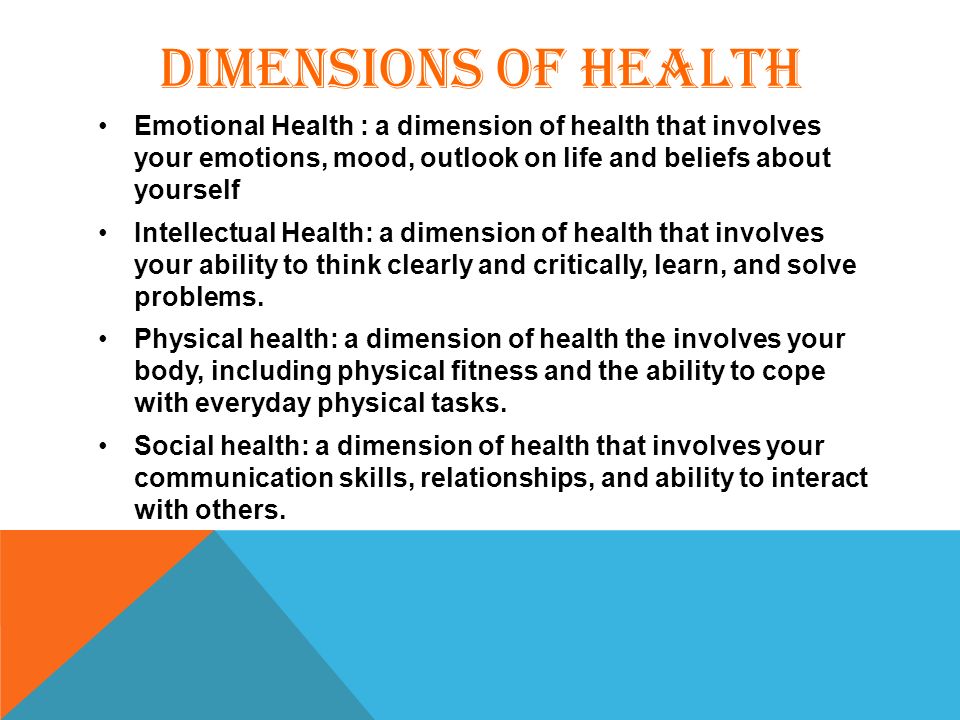 DIMENSIONS OF HEALTH

• Emotional Health : a dimension of health that involves your emotions, mood, outlook on life and beliefs about yourself

• Intellectual Health: a dimension of health that involves your ability to think clearly and critically, learn, and solve problems.

• Physical health: a dimension of health the involves your body, including physical fitness and the ability to cope with everyday physical tasks.

• Social health: a dimension of health that involves your communication skills, relationships, and ability to interact with others.